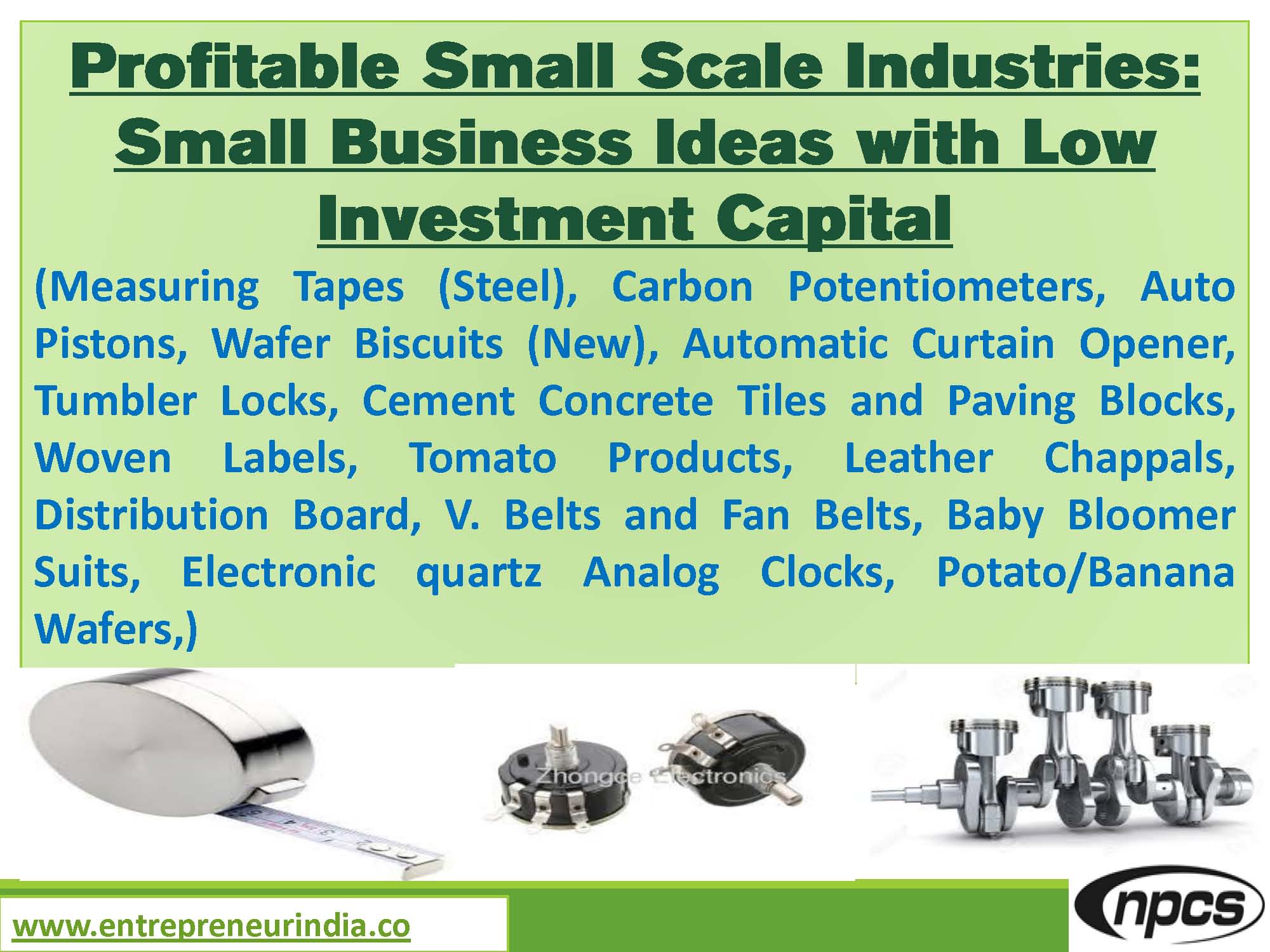 Profitable Small Scale Industries: Small Business Ideas with Low Investment Capital

(Measuring Tapes (Steel), Carbon Potentiometers, Auto Pistons, Wafer Biscuits (New), Automatic Curtain Opener, Tumbler Locks, Cement Concrete Tiles and Paving Blocks, Woven Labels, Tomato Products, Leather Chappals, Distribution Board, V. Belts and Fan Belts, Baby Bloomer Suits, Electronic quartz Analog Clocks, Potato/Banana Wafers,)

Zhongce Electronics

www.entrepreneurindia.co

npcs